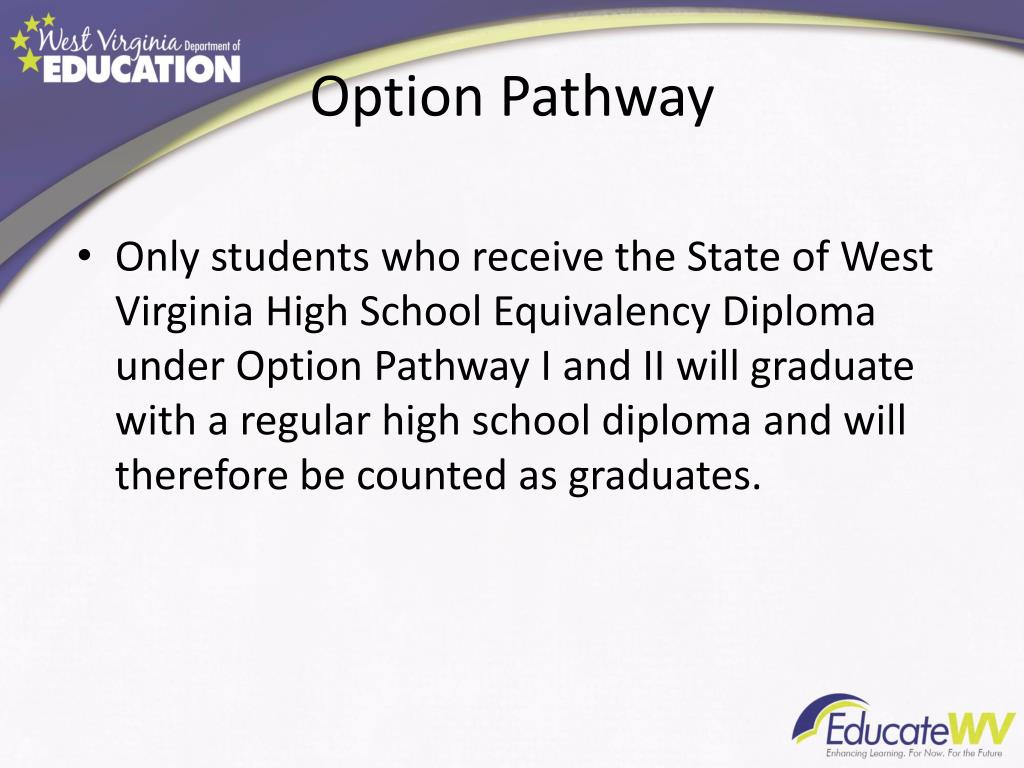 West Virginia Department of EDUCATION

Option Pathway

• Only students who receive the State of West Virginia High School Equivalency Diploma under Option Pathway I and II will graduate with a regular high school diploma and will therefore be counted as graduates.

EducateWV
Enhancing Learning. For Now. For the Future